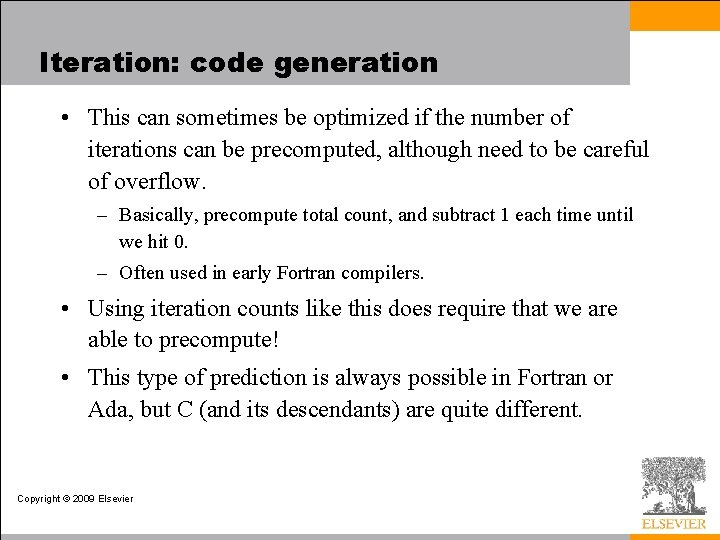 Iteration: code generation

• This can sometimes be optimized if the number of iterations can be precomputed, although need to be careful of overflow.

– Basically, precompute total count, and subtract 1 each time until we hit 0.

– Often used in early Fortran compilers.

• Using iteration counts like this does require that we are able to precompute!

• This type of prediction is always possible in Fortran or Ada, but C (and its descendants) are quite different.

Copyright © 2009 Elsevier

ELSEVIER